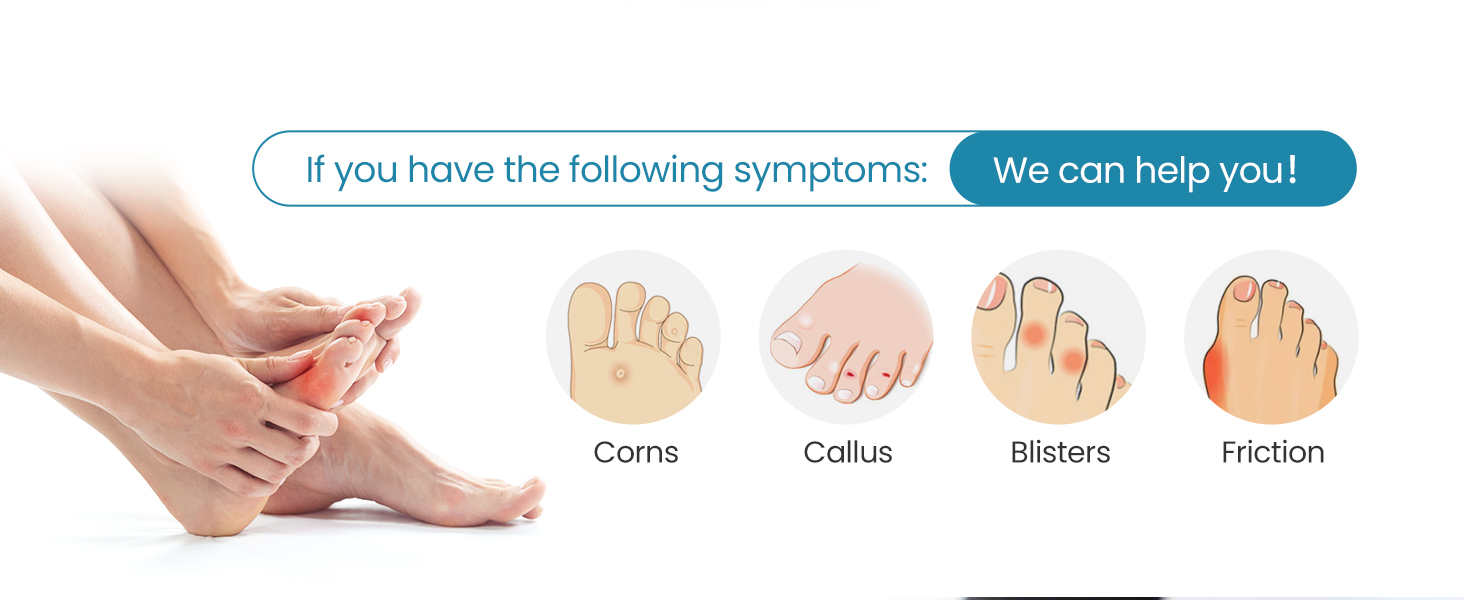 If you have the following symptoms: We can help you!

Corns

Callus

Blisters

Friction